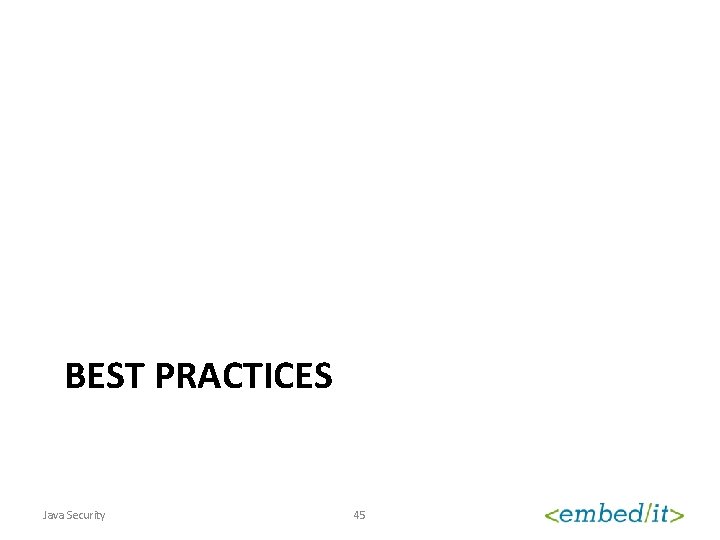 BEST PRACTICES

Java Security

45

<embed/it>